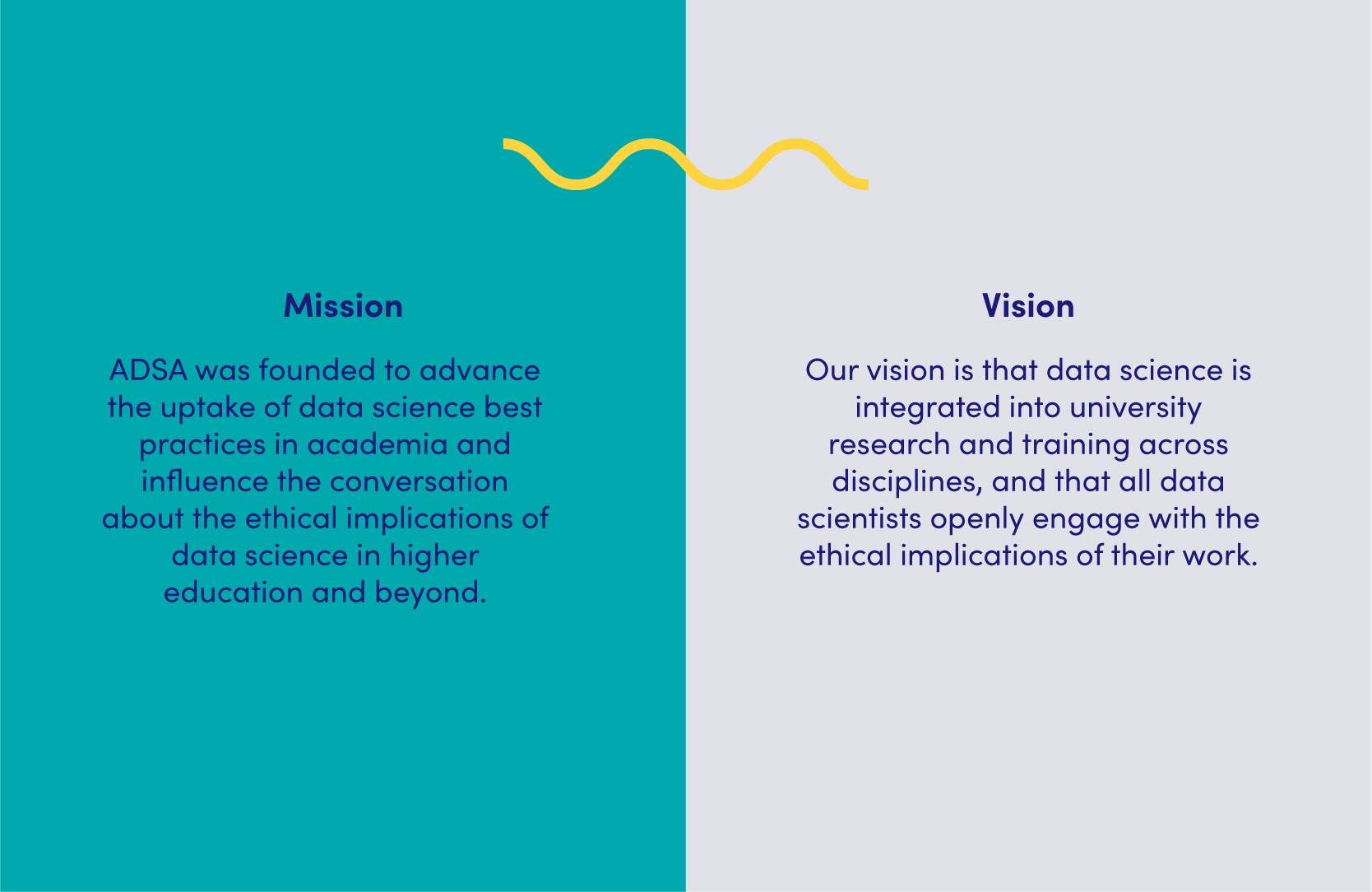 Mission

ADSA was founded to advance the uptake of data science best practices in academia and influence the conversation about the ethical implications of data science in higher education and beyond.

Vision

Our vision is that data science is integrated into university research and training across disciplines, and that all data scientists openly engage with the ethical implications of their work.